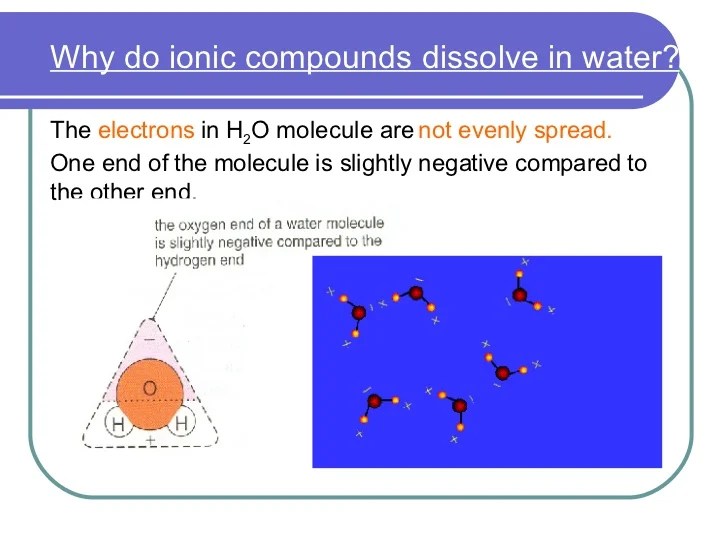 Why do ionic compounds dissolve in water?

The electrons in $H_2O$ molecule are not evenly spread. One end of the molecule is slightly negative compared to the other end.

the oxygen end of a water molecule is slightly negative compared to the hydrogen end

−

O

H H

+